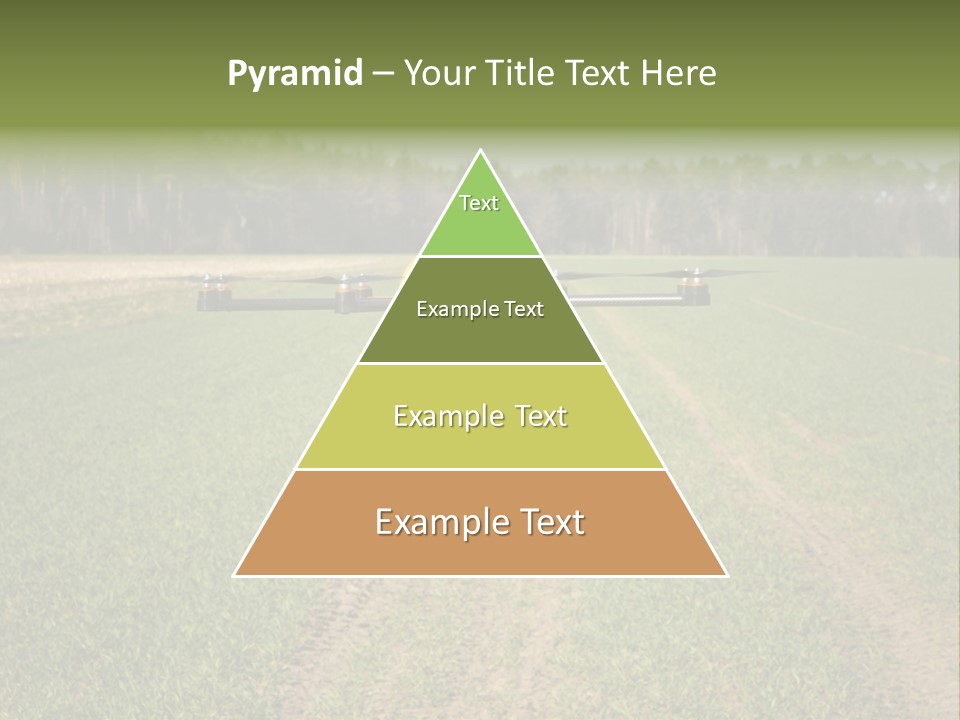 Pyramid – Your Title Text Here

Text

Example Text

Example Text

Example Text